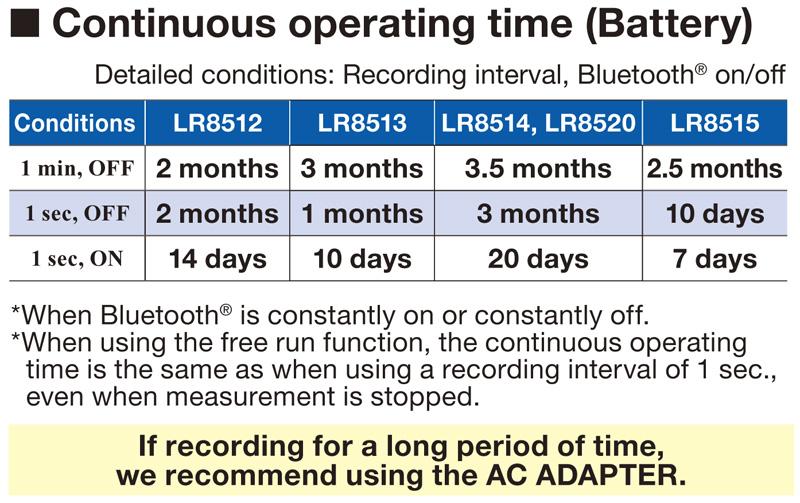 ■ Continuous operating time (Battery)

Detailed conditions: Recording interval, Bluetooth® on/off

| Conditions | LR8512 | LR8513 | LR8514, LR8520 | LR8515 |
|---|---|---|---|---|
| 1 min, OFF | 2 months | 3 months | 3.5 months | 2.5 months |
| 1 sec, OFF | 2 months | 1 months | 3 months | 10 days |
| 1 sec, ON | 14 days | 10 days | 20 days | 7 days |

*When Bluetooth® is constantly on or constantly off.
*When using the free run function, the continuous operating time is the same as when using a recording interval of 1 sec., even when measurement is stopped.

If recording for a long period of time, we recommend using the AC ADAPTER.